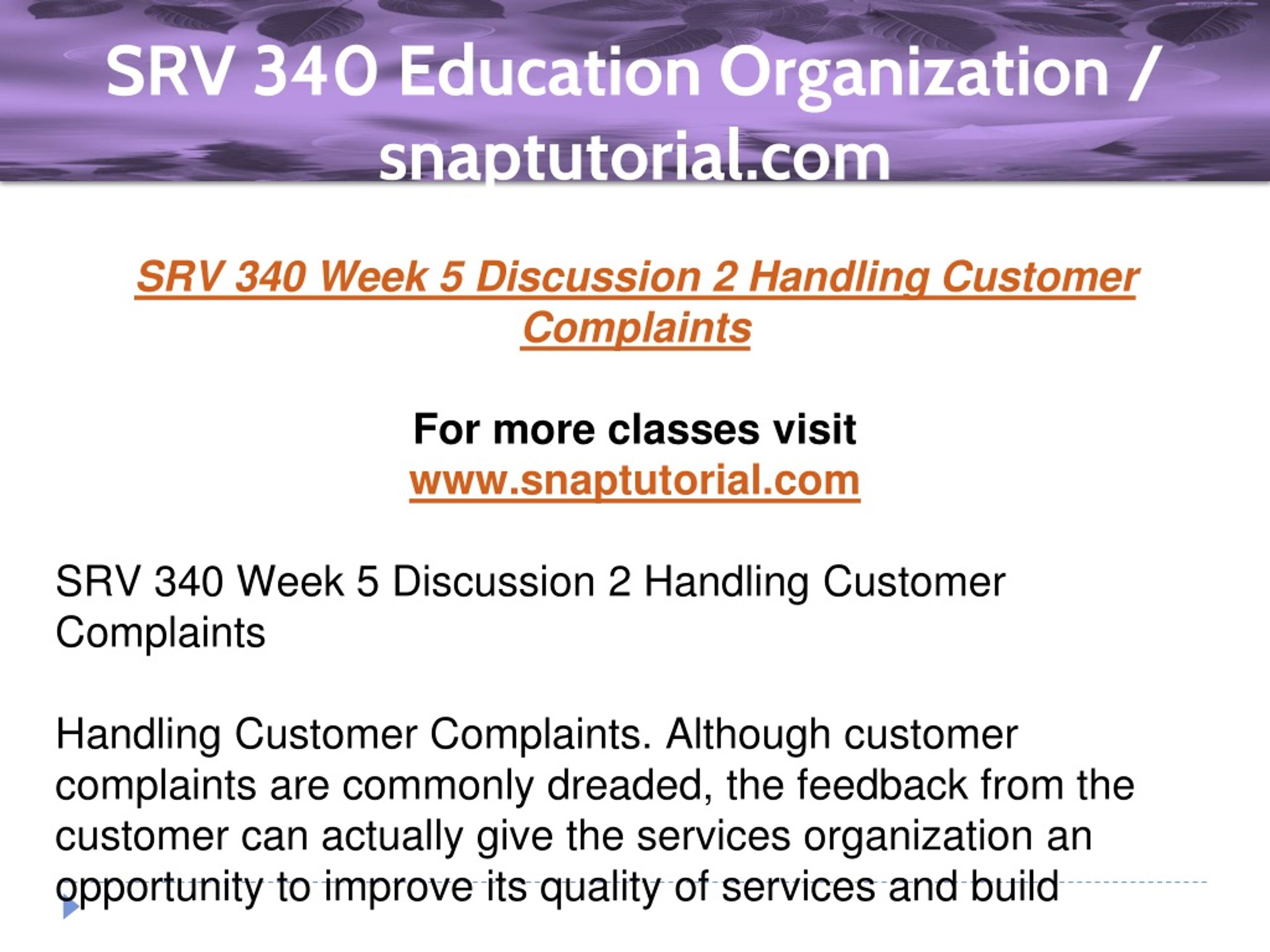 SRV 340 Education Organization / snaptutorial.com

SRV 340 Week 5 Discussion 2 Handling Customer Complaints

For more classes visit
www.snaptutorial.com

SRV 340 Week 5 Discussion 2 Handling Customer Complaints

Handling Customer Complaints. Although customer complaints are commonly dreaded, the feedback from the customer can actually give the services organization an opportunity to improve its quality of services and build